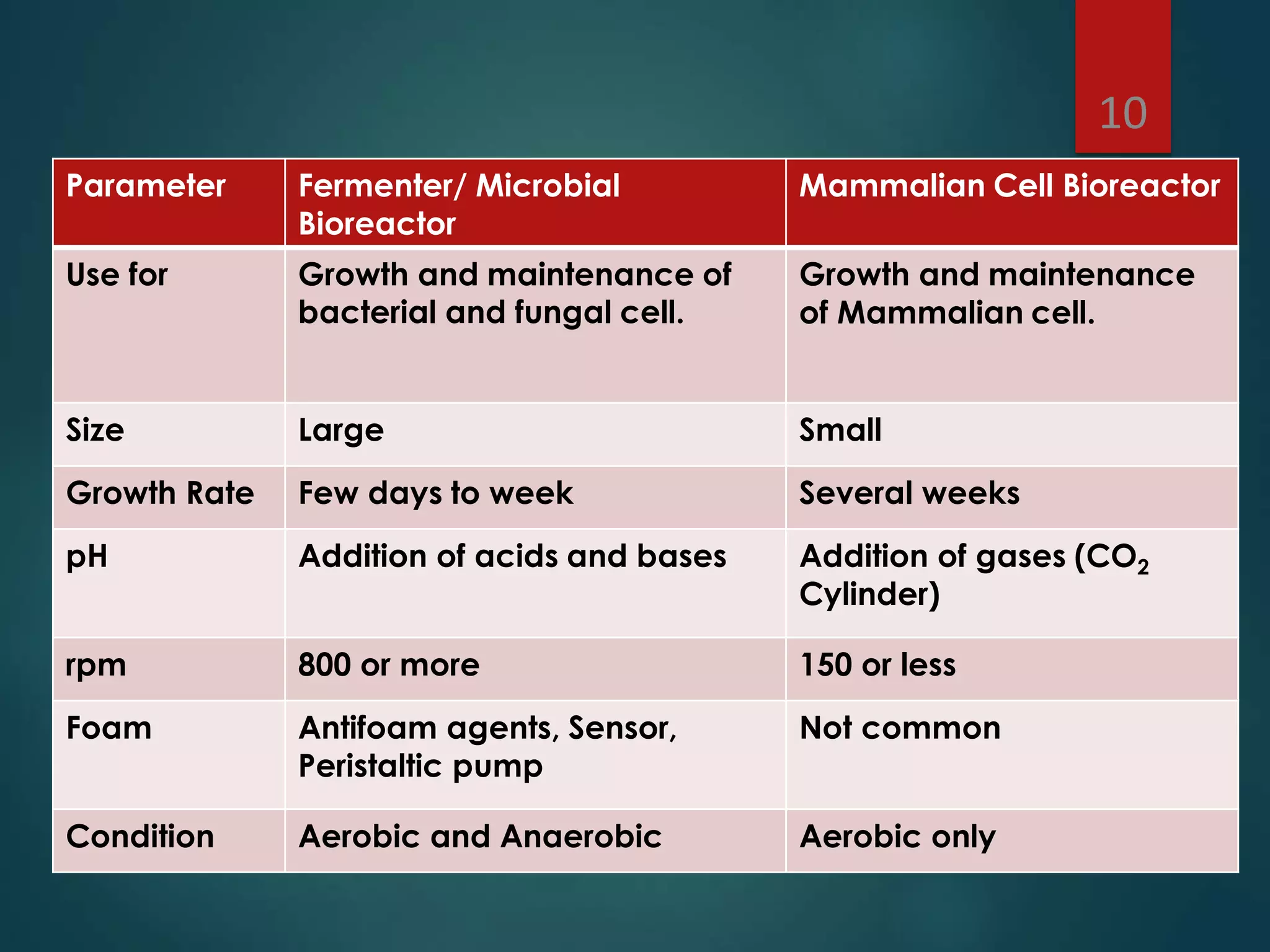 10

| Parameter | Fermenter/ Microbial Bioreactor | Mammalian Cell Bioreactor |
|---|---|---|
| Use for | Growth and maintenance of bacterial and fungal cell. | Growth and maintenance of Mammalian cell. |
| Size | Large | Small |
| Growth Rate | Few days to week | Several weeks |
| pH | Addition of acids and bases | Addition of gases ($CO_2$ Cylinder) |
| rpm | 800 or more | 150 or less |
| Foam | Antifoam agents, Sensor, Peristaltic pump | Not common |
| Condition | Aerobic and Anaerobic | Aerobic only |